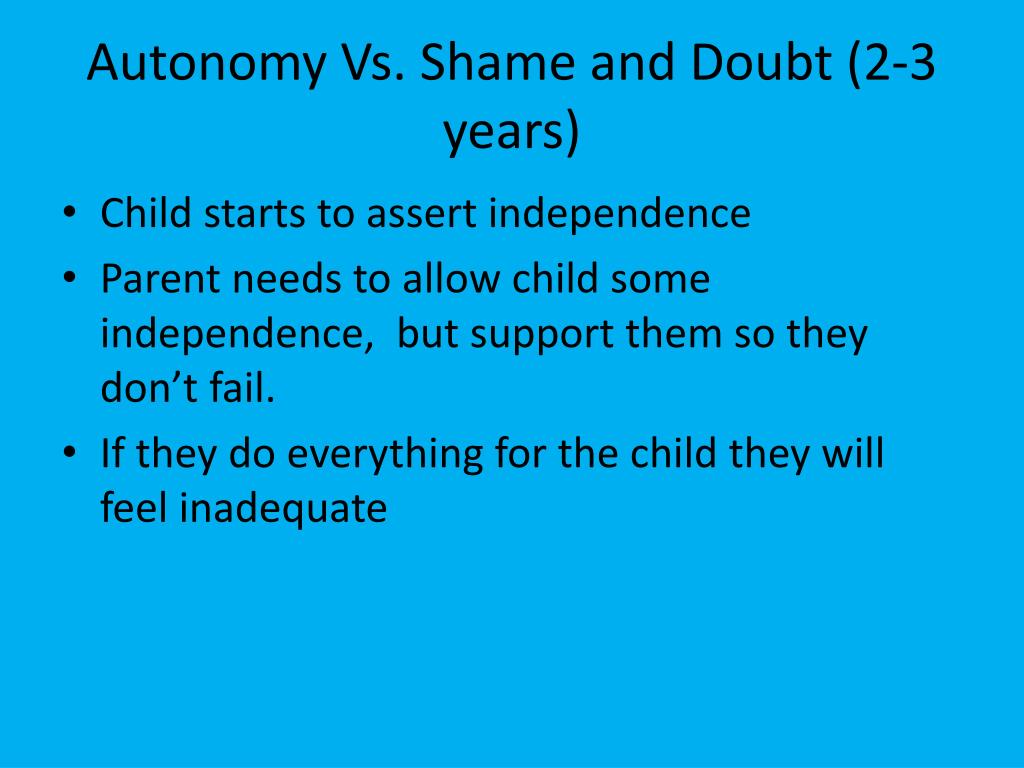 Autonomy Vs. Shame and Doubt (2-3 years)

• Child starts to assert independence
• Parent needs to allow child some independence,  but support them so they don’t fail.
• If they do everything for the child they will feel inadequate